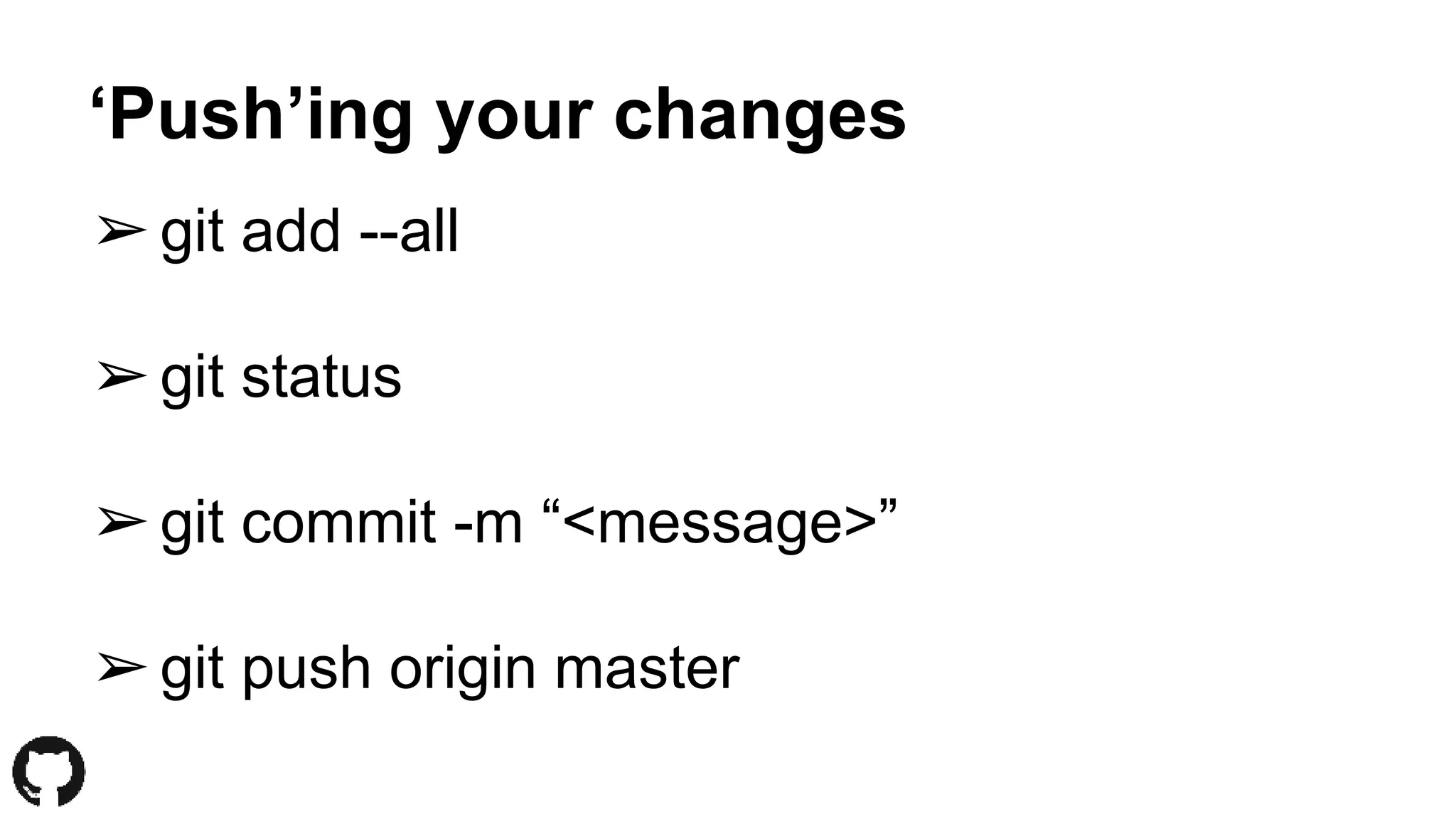 ‘Push’ing your changes

➢ git add --all

➢ git status

➢ git commit -m “<message>”

➢ git push origin master